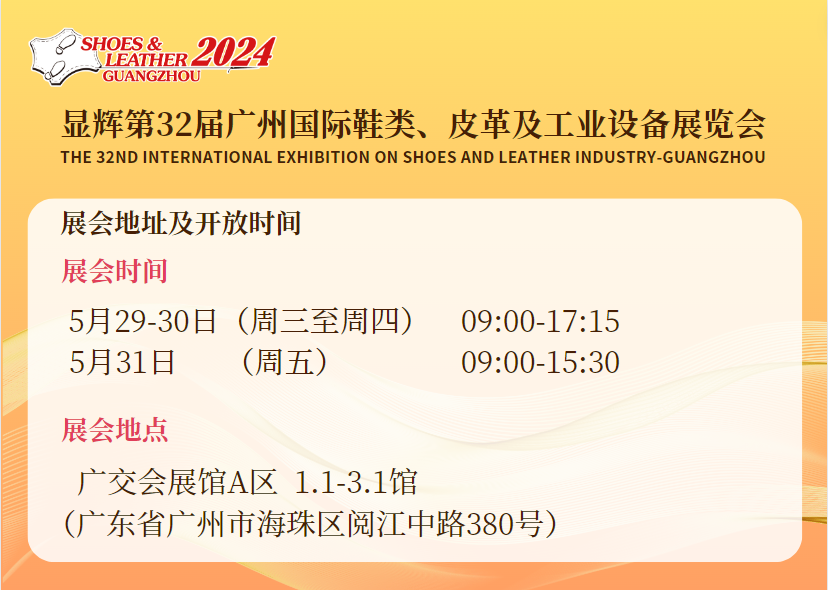 SHOES & LEATHER GUANGZHOU 2024

显辉第32届广州国际鞋类、皮革及工业设备展览会

THE 32ND INTERNATIONAL EXHIBITION ON SHOES AND LEATHER INDUSTRY-GUANGZHOU

展会地址及开放时间

展会时间

5月29-30日（周三至周四） 09:00-17:15
5月31日 （周五） 09:00-15:30

展会地点

广交会展馆A区 1.1-3.1馆
（广东省广州市海珠区阅江中路380号）